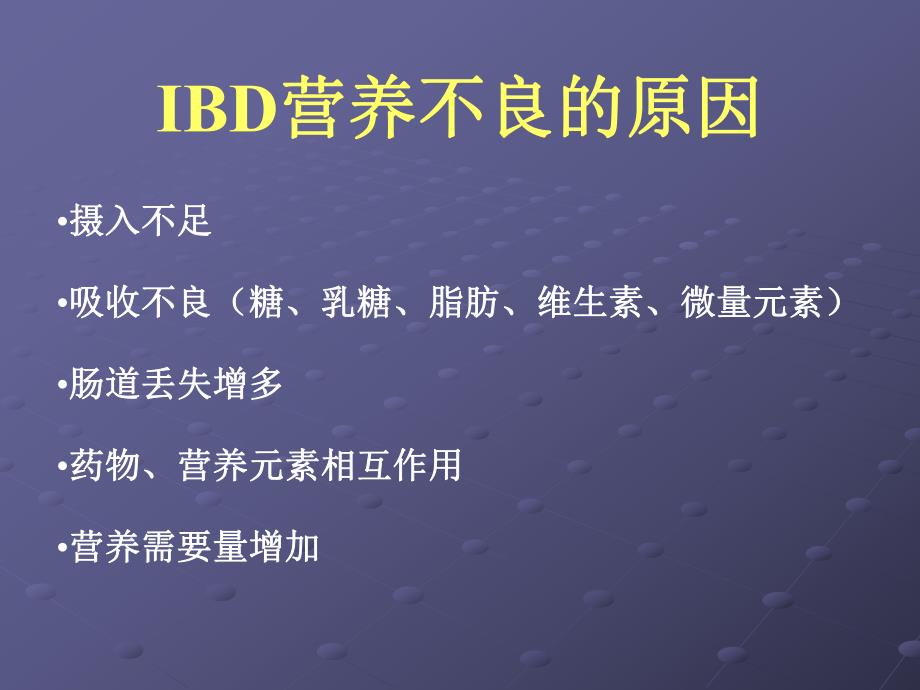 IBD营养不良的原因

•摄入不足

•吸收不良（糖、乳糖、脂肪、维生素、微量元素）

•肠道丢失增多

•药物、营养元素相互作用

•营养需要量增加